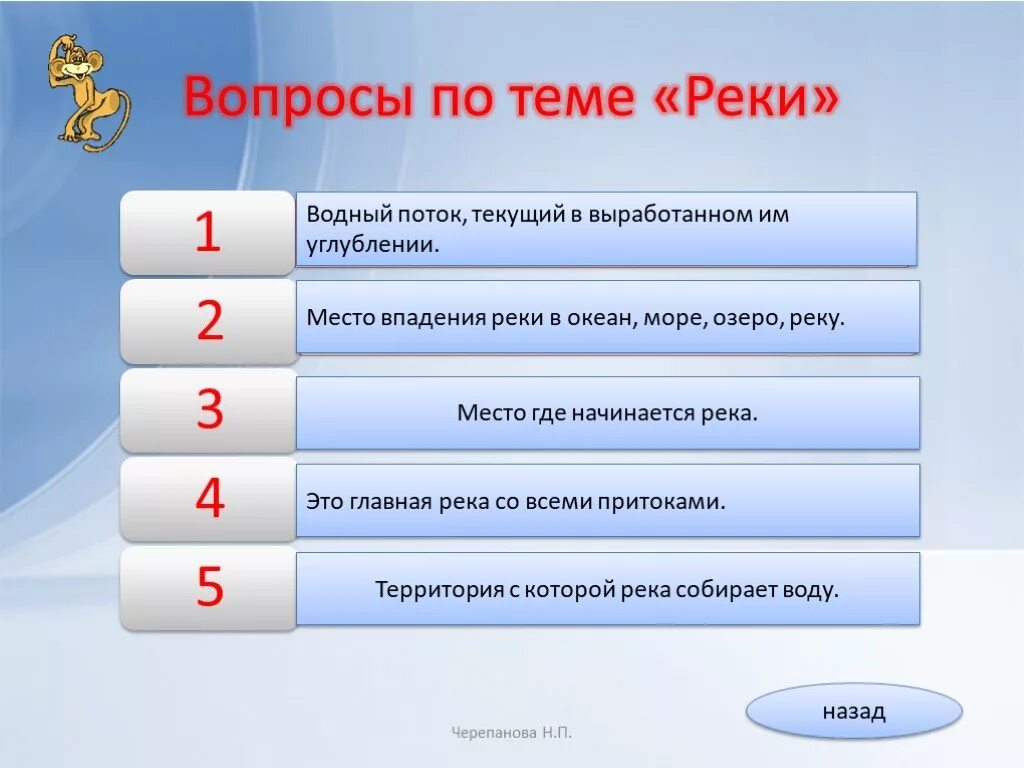 Вопросы по теме «Реки»

1 Водный поток, текущий в выработанном им углублении.

2 Место впадения реки в океан, море, озеро, реку.

3 Место где начинается река.

4 Это главная река со всеми притоками.

5 Территория с которой река собирает воду.

назад

Черепанова Н.П.